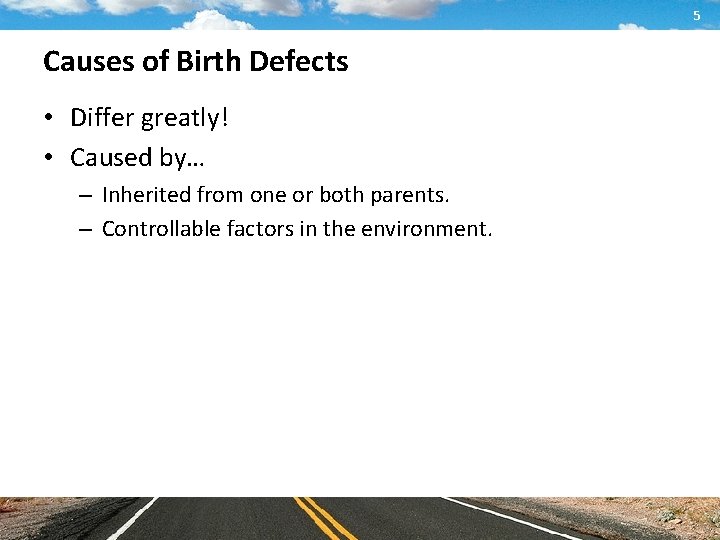 5

Causes of Birth Defects

• Differ greatly!
• Caused by…
– Inherited from one or both parents.
– Controllable factors in the environment.